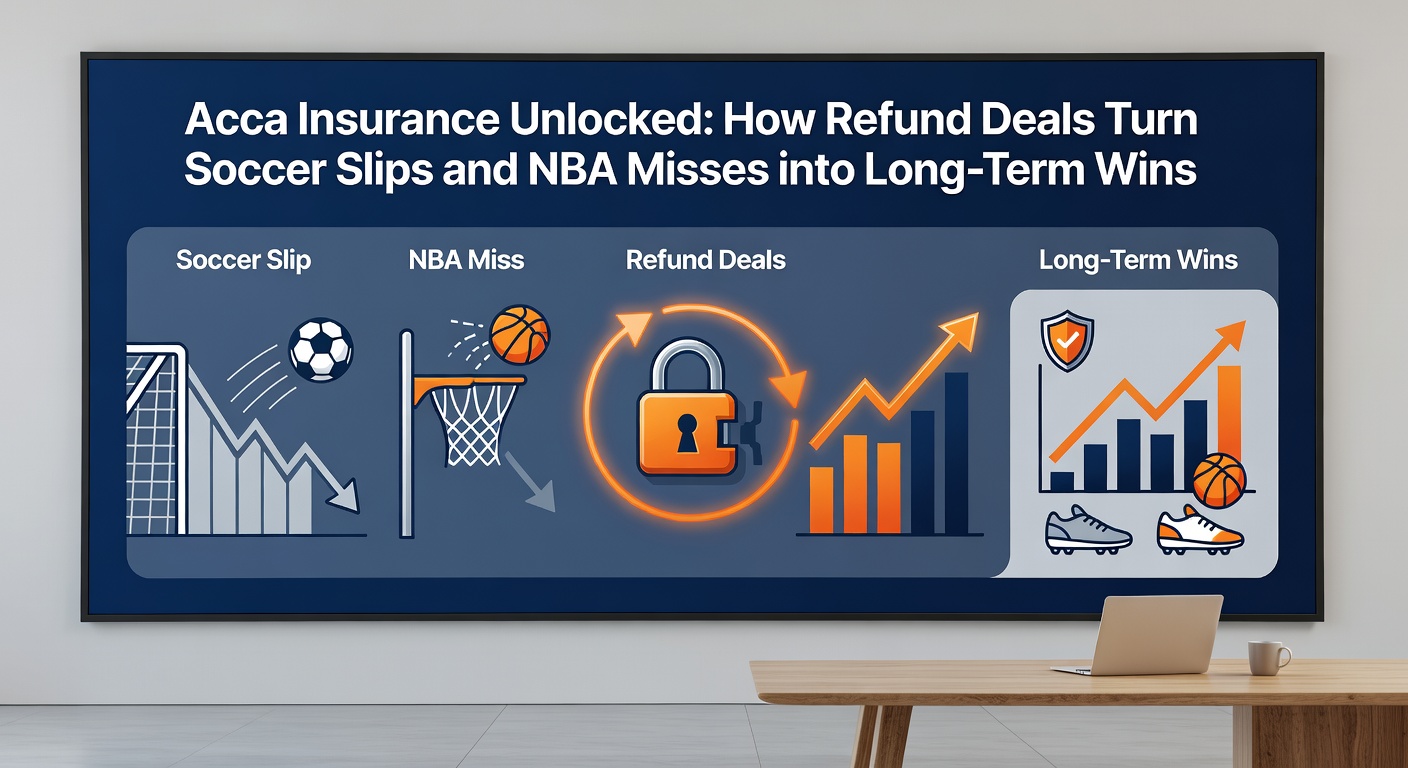 Acca Insurance Unlocked: How Refund Deals Turn Soccer Slips and NBA Misses into Long-Term Wins

Soccer Slip

NBA Miss

Refund Deals

Long-Term Wins